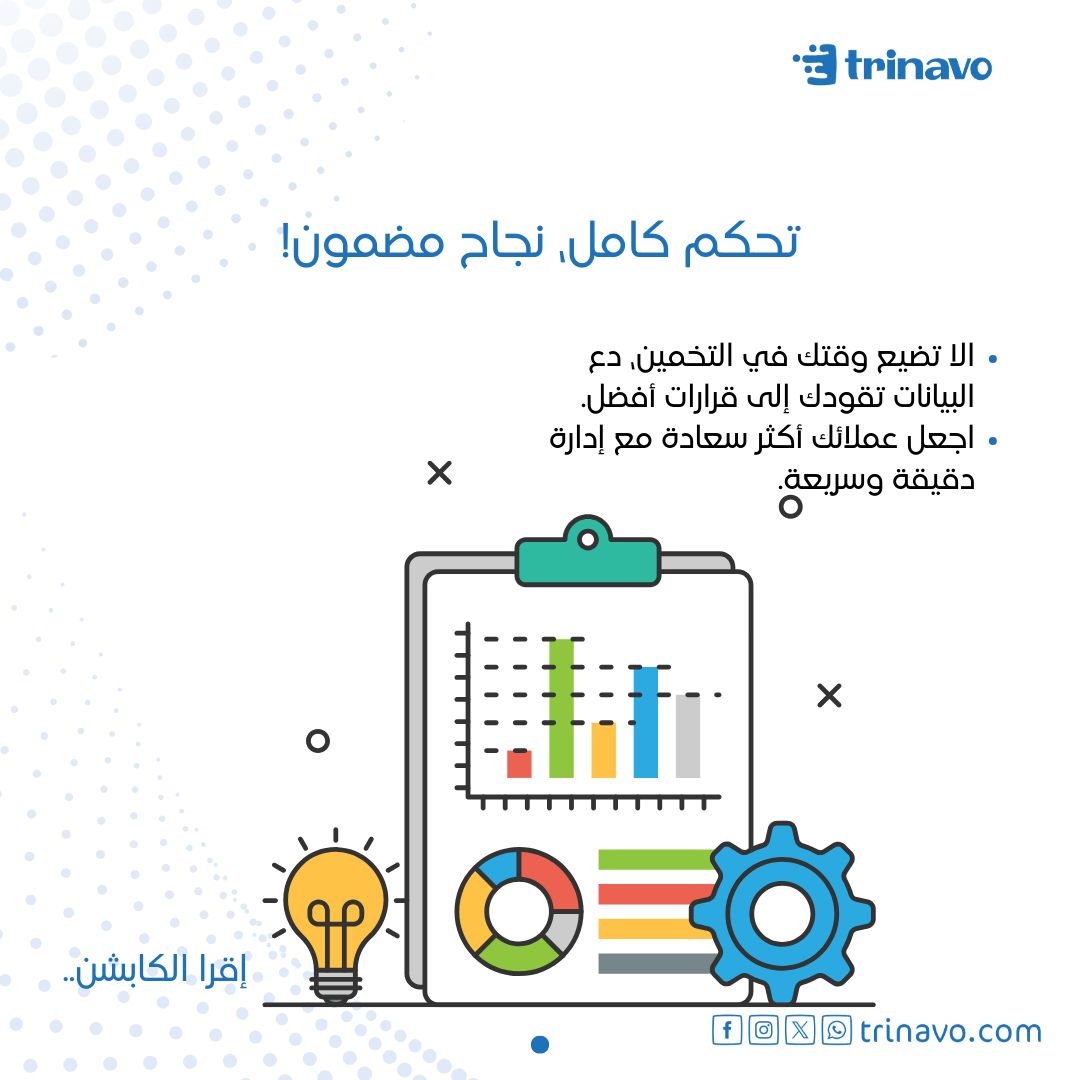 trinavo

تحكم كامل، نجاح مضمون!

• الا تضيع وقتك في التخمين، دع البيانات تقودك إلى قرارات أفضل.
• اجعل عملائك أكثر سعادة مع إدارة دقيقة وسريعة.

إقرا الكابشن..

trinavo.com